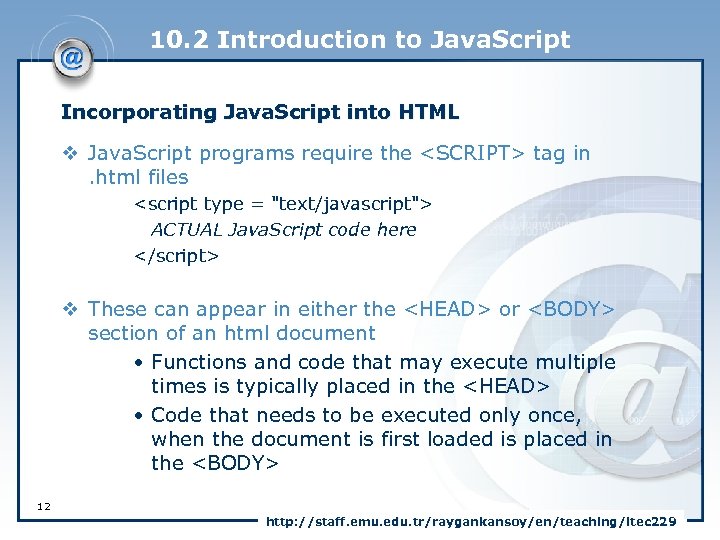 10.2 Introduction to JavaScript

Incorporating JavaScript into HTML

❖ JavaScript programs require the <SCRIPT> tag in .html files

<script type = "text/javascript">

ACTUAL JavaScript code here

</script>

❖ These can appear in either the <HEAD> or <BODY> section of an html document

• Functions and code that may execute multiple times is typically placed in the <HEAD>

• Code that needs to be executed only once, when the document is first loaded is placed in the <BODY>

12

http://staff.emu.edu.tr/raygankansoy/en/teaching/itec229